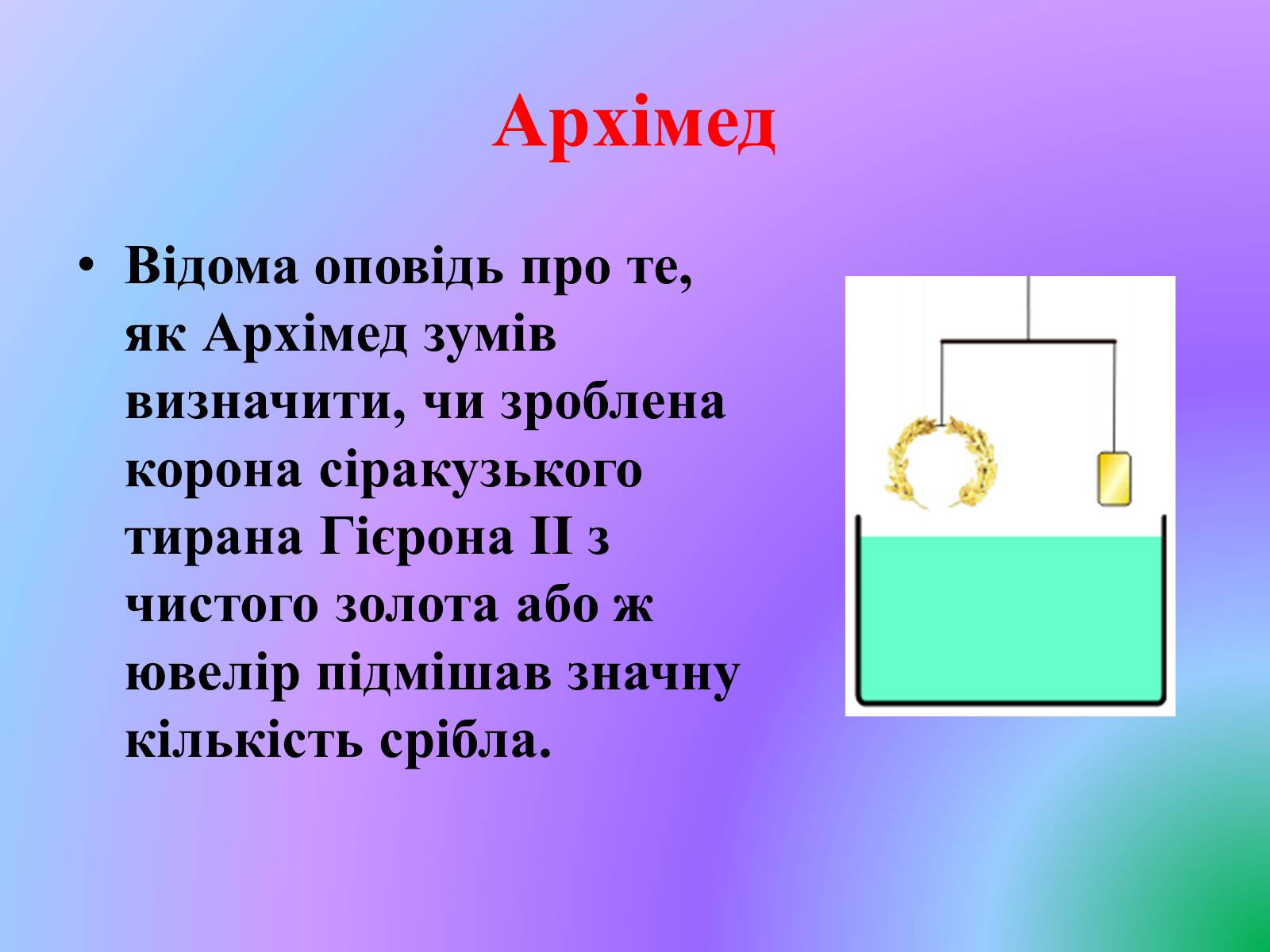 Архімед

• Відома оповідь про те, як Архімед зумів визначити, чи зроблена корона сіракузького тирана Гієрона II з чистого золота або ж ювелір підмішав значну кількість срібла.